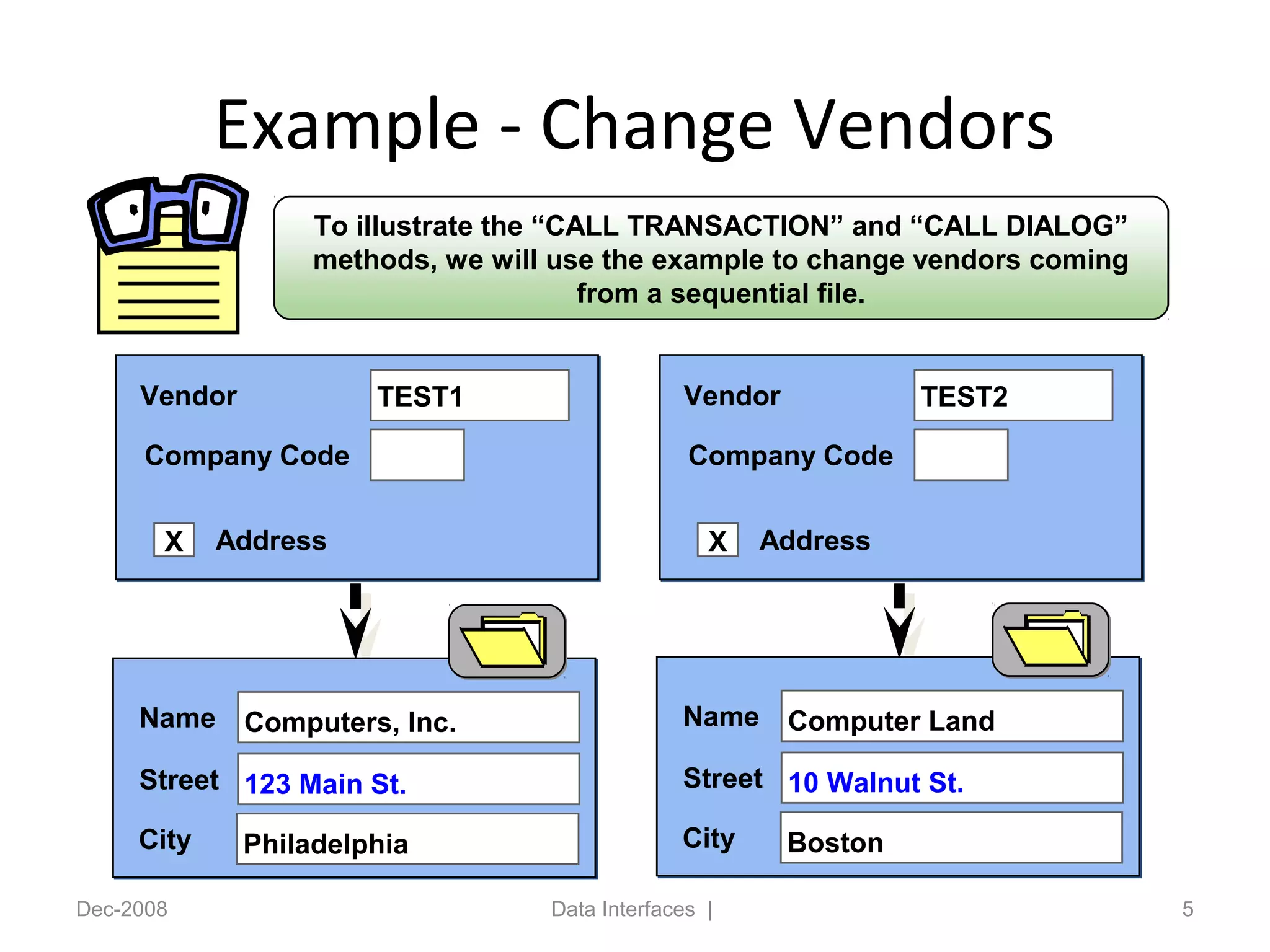 Example - Change Vendors

To illustrate the “CALL TRANSACTION” and “CALL DIALOG” methods, we will use the example to change vendors coming from a sequential file.

Vendor TEST1
Company Code
X Address

Name Computers, Inc.
Street 123 Main St.
City Philadelphia

Vendor TEST2
Company Code
X Address

Name Computer Land
Street 10 Walnut St.
City Boston

Dec-2008

Data Interfaces |

5